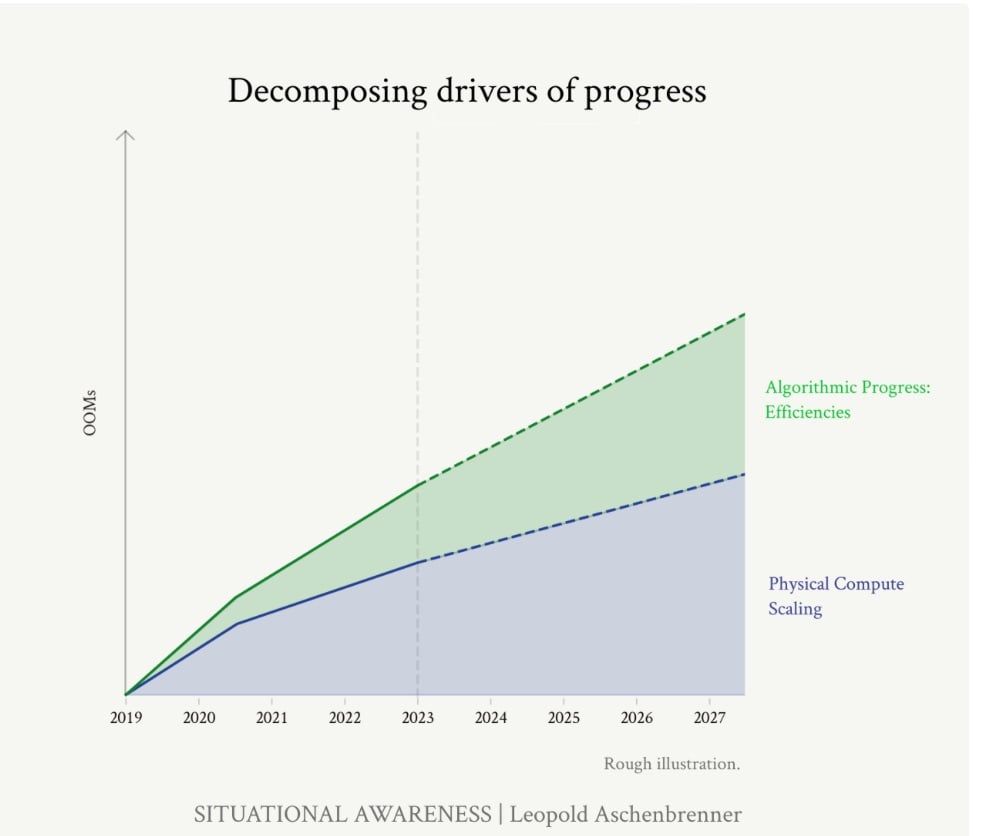 Decomposing drivers of progress

OOMs

Algorithmic Progress: Efficiencies

Physical Compute Scaling

2019 2020 2021 2022 2023 2024 2025 2026 2027

Rough illustration.

SITUATIONAL AWARENESS | Leopold Aschenbrenner